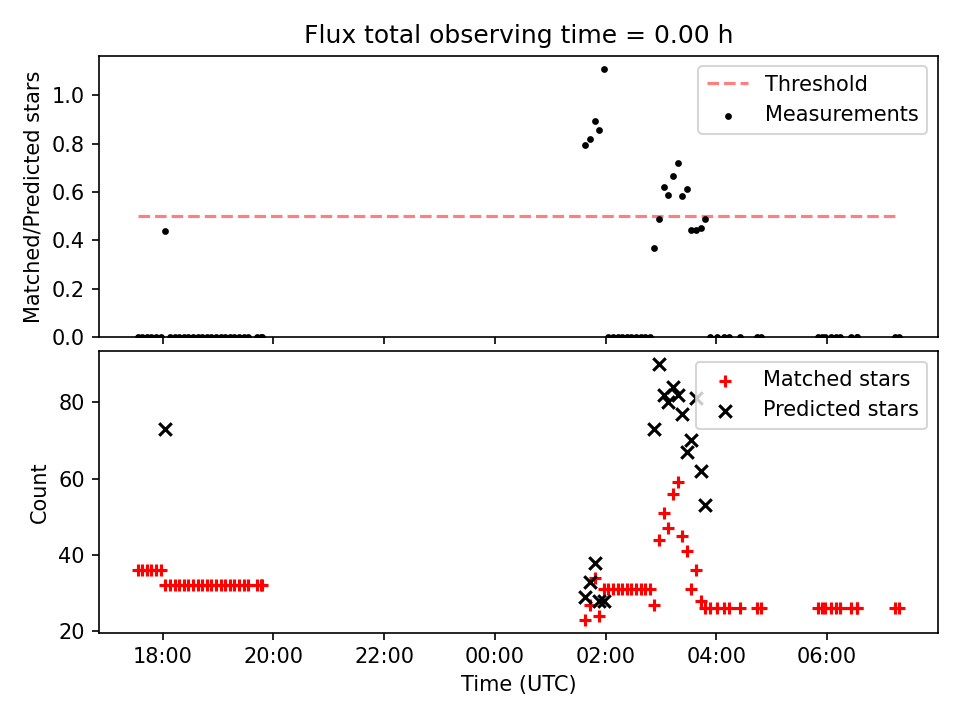 Flux total observing time = 0.00 h

Matched/Predicted stars

1.0
0.8
0.6
0.4
0.2
0.0

Threshold
Measurements

Count

80
60
40
20

Matched stars
Predicted stars

18:00
20:00
22:00
00:00
02:00
04:00
06:00

Time (UTC)